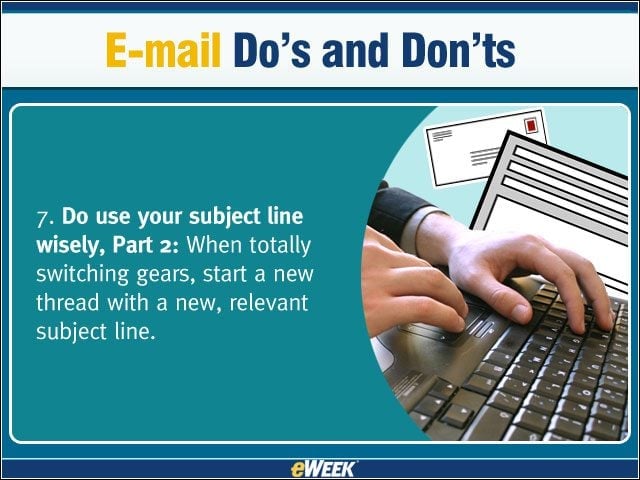 E-mail Do's and Don'ts

7. Do use your subject line wisely, Part 2: When totally switching gears, start a new thread with a new, relevant subject line.

eWEEK